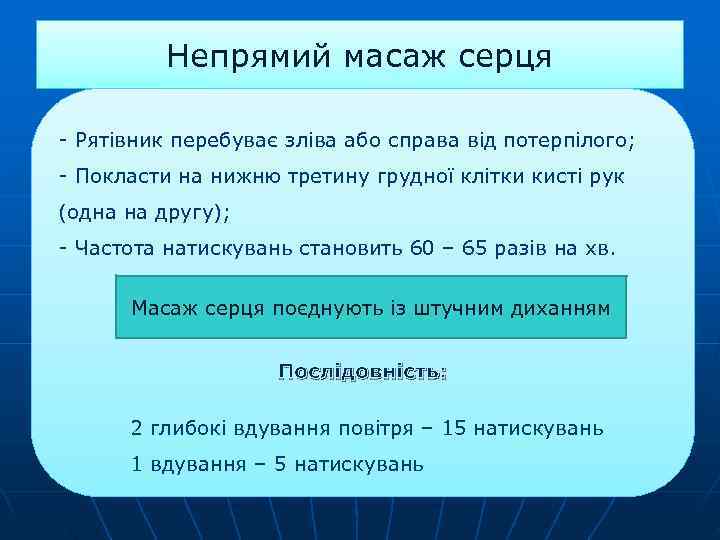 Непрямий масаж серця

- Рятівник перебуває зліва або справа від потерпілого;

- Покласти на нижню третину грудної клітки кисті рук (одна на другу);

- Частота натискувань становить 60 – 65 разів на хв.

Масаж серця поєднують із штучним диханням

Послідовність:

2 глибокі вдування повітря – 15 натискувань

1 вдування – 5 натискувань